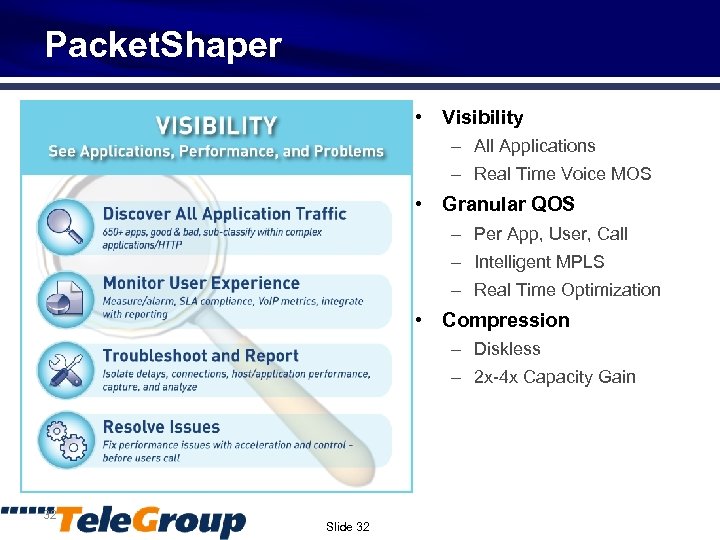 PacketShaper

VISIBILITY
See Applications, Performance, and Problems

Discover All Application Traffic
650+ apps, good & bad, sub-classify within complex applications/HTTP

Monitor User Experience
Measure/alarm, SLA compliance, VoIP metrics, integrate with reporting

Troubleshoot and Report
Isolate delays, connections, host/application performance, capture, and analyze

Resolve Issues
Fix performance issues with acceleration and control – before users call

• Visibility
– All Applications
– Real Time Voice MOS
• Granular QOS
– Per App, User, Call
– Intelligent MPLS
– Real Time Optimization
• Compression
– Diskless
– 2x-4x Capacity Gain

32

TeleGroup

Slide 32